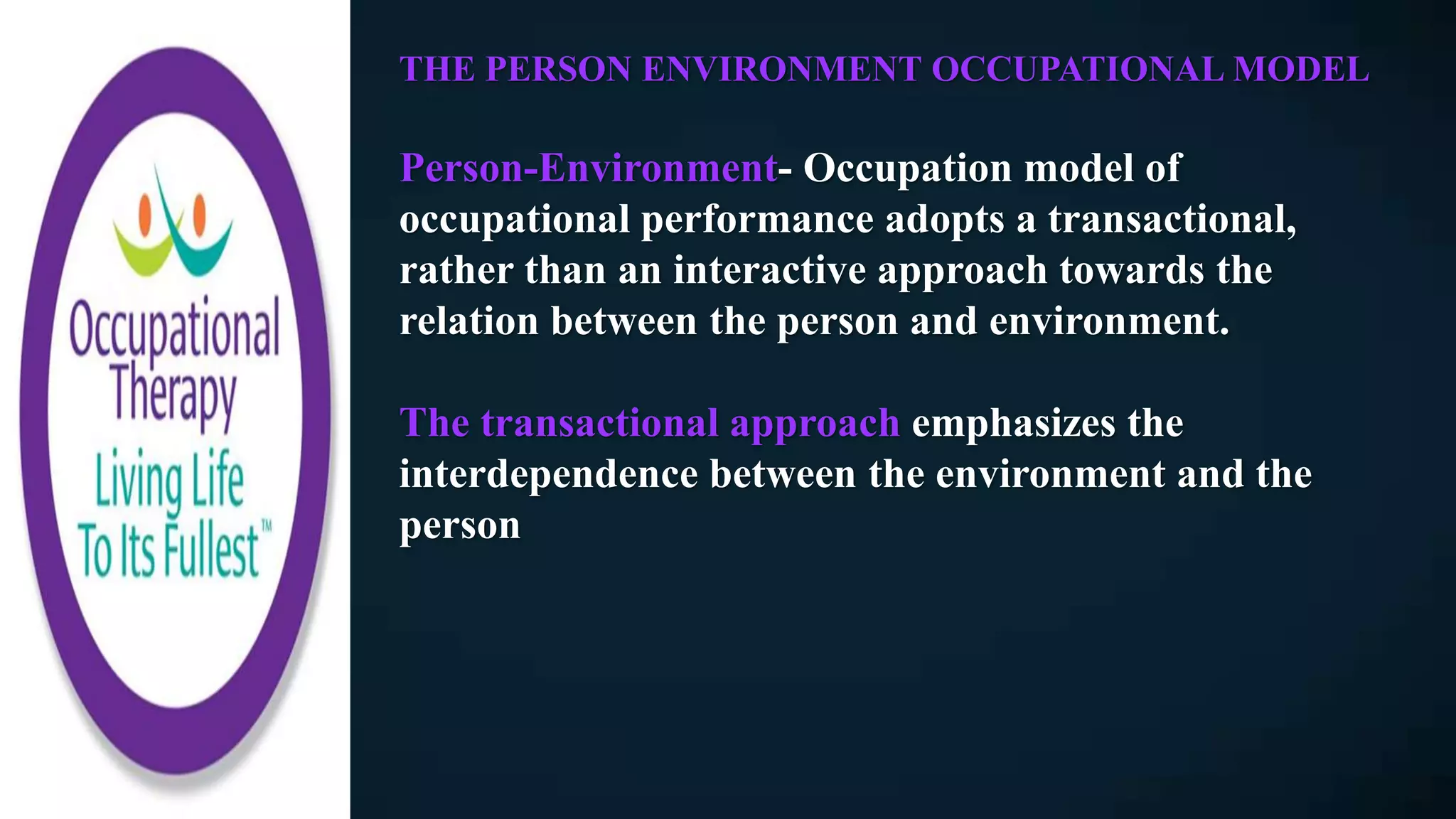 Occupational Therapy
Living Life To Its Fullest™

THE PERSON ENVIRONMENT OCCUPATIONAL MODEL

Person-Environment- Occupation model of occupational performance adopts a transactional, rather than an interactive approach towards the relation between the person and environment.

The transactional approach emphasizes the interdependence between the environment and the person